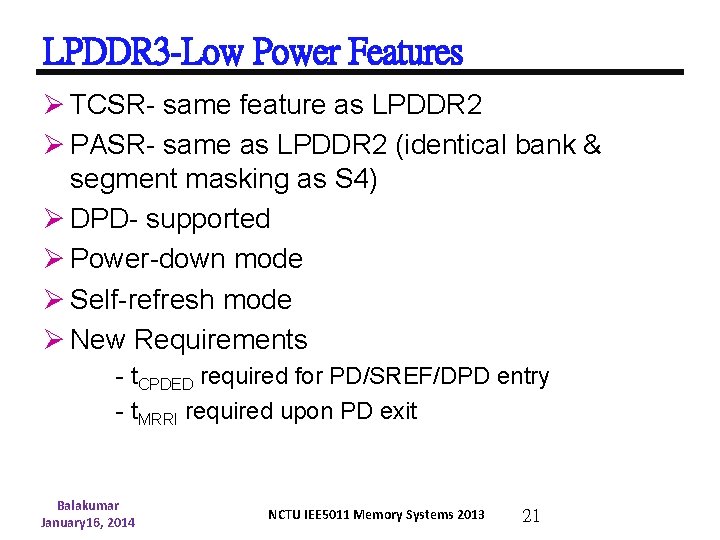 LPDDR3-Low Power Features

➢ TCSR- same feature as LPDDR2

➢ PASR- same as LPDDR2 (identical bank & segment masking as S4)

➢ DPD- supported

➢ Power-down mode

➢ Self-refresh mode

➢ New Requirements

- $t_{CPDED}$ required for PD/SREF/DPD entry

- $t_{MRRI}$ required upon PD exit

Balakumar
January16, 2014

NCTU IEE5011 Memory Systems 2013

21